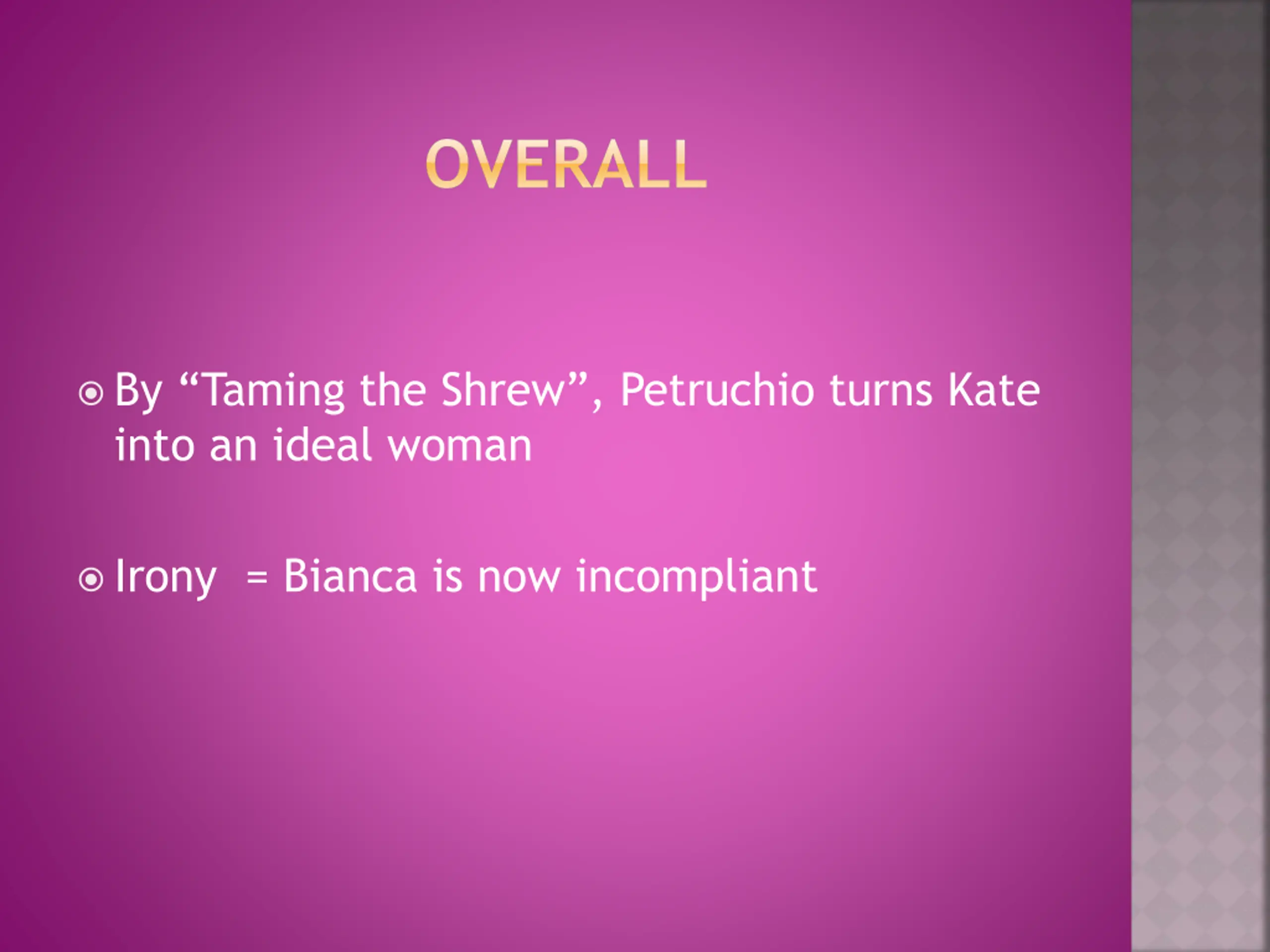 OVERALL

By “Taming the Shrew”, Petruchio turns Kate into an ideal woman

Irony = Bianca is now incompliant